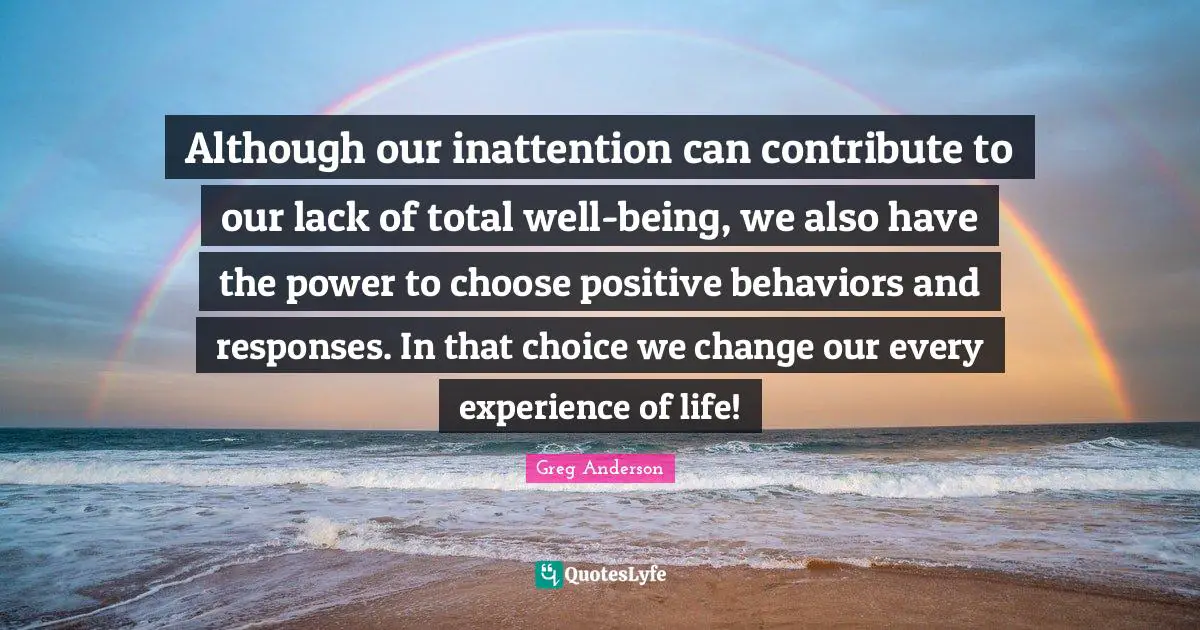 Although our inattention can contribute to our lack of total well-being, we also have the power to choose positive behaviors and responses. In that choice we change our every experience of life!

Greg Anderson

QuotesLyfe